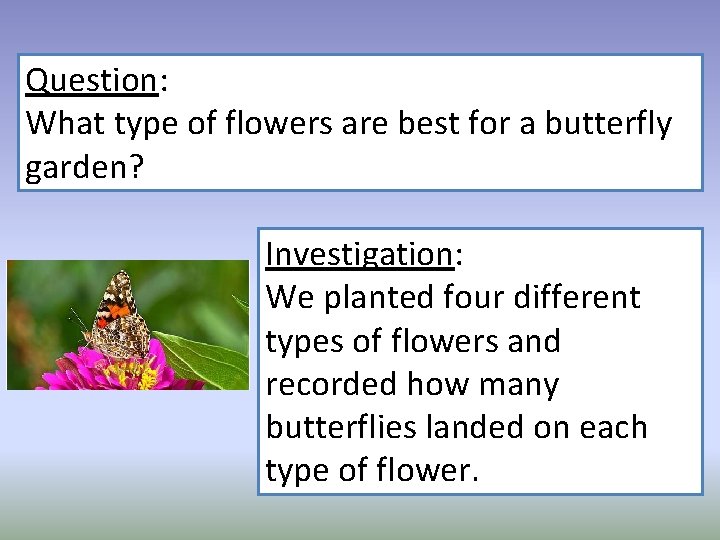 Question:
What type of flowers are best for a butterfly garden?

Investigation:
We planted four different types of flowers and recorded how many butterflies landed on each type of flower.